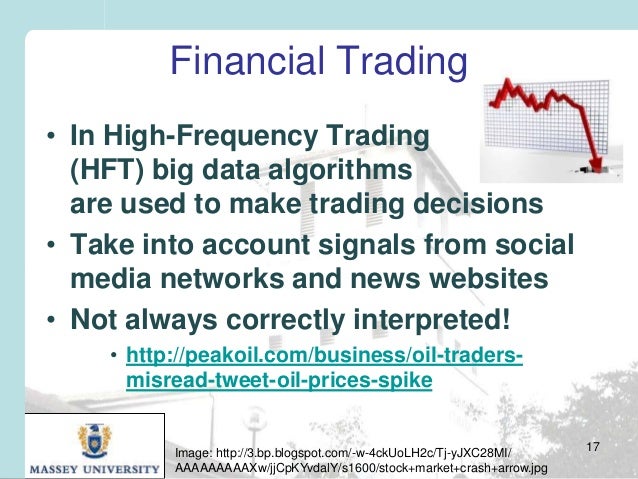 Financial Trading

• In High-Frequency Trading (HFT) big data algorithms are used to make trading decisions

• Take into account signals from social media networks and news websites

• Not always correctly interpreted!

• http://peakoil.com/business/oil-traders-misread-tweet-oil-prices-spike

MASSEY UNIVERSITY

Image: http://3.bp.blogspot.com/-w-4ckUoLH2c/Tj-yJXC28MI/AAAAAAAAAXw/jjCpKYvdalY/s1600/stock+market+crash+arrow.jpg

17